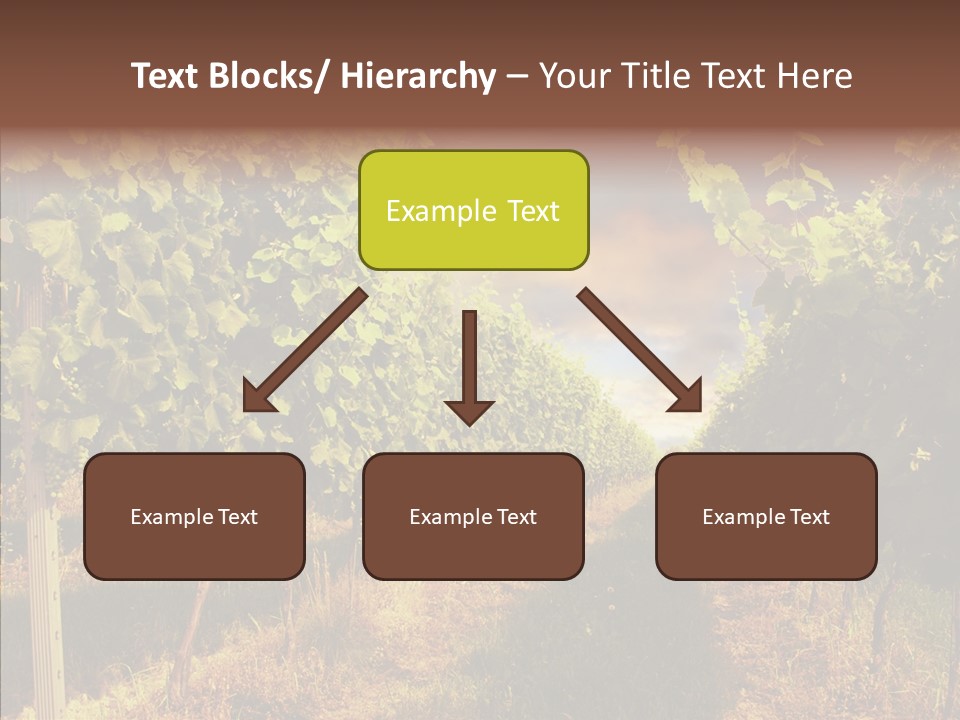 Text Blocks/ Hierarchy – Your Title Text Here

Example Text

Example Text

Example Text

Example Text